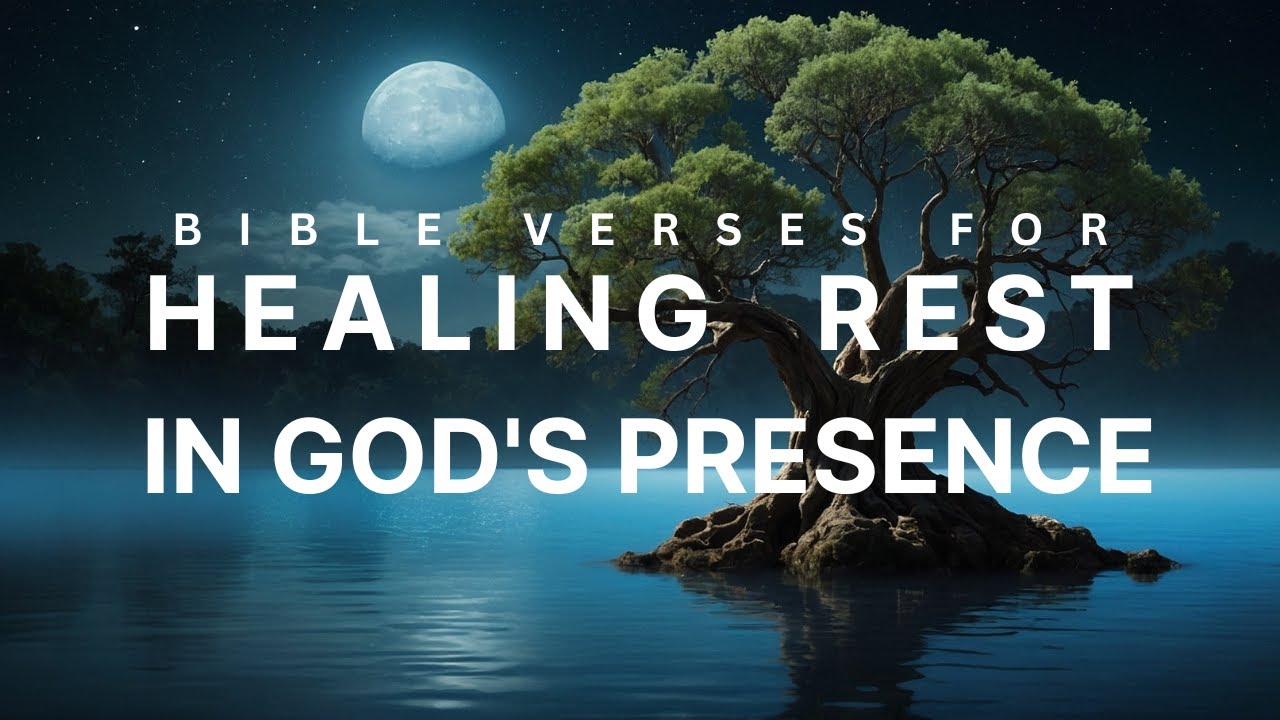 BIBLE VERSES FOR
HEALING REST
IN GOD'S PRESENCE